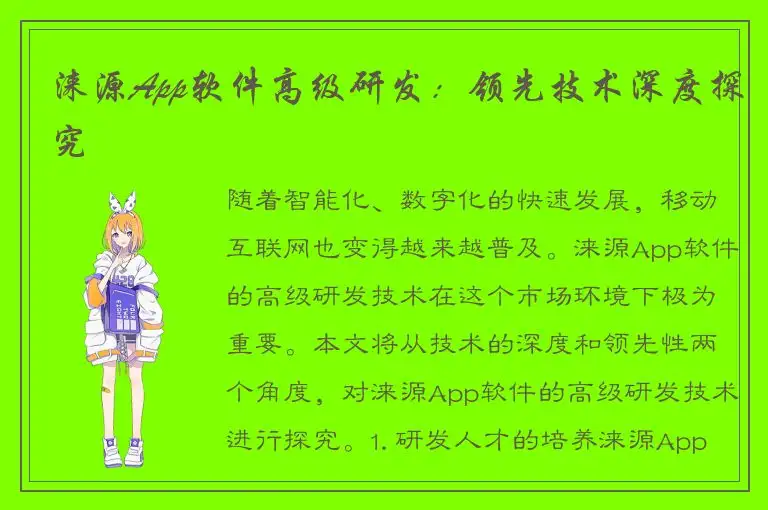 涞源App软件高级研发：领先技术深度探究

随着智能化、数字化的快速发展，移动互联网也变得越来越普及。涞源App软件的高级研发技术在这个市场环境下极为重要。本文将从技术的深度和领先性两个角度，对涞源App软件的高级研发技术进行探究。1. 研发人才的培养涞源App